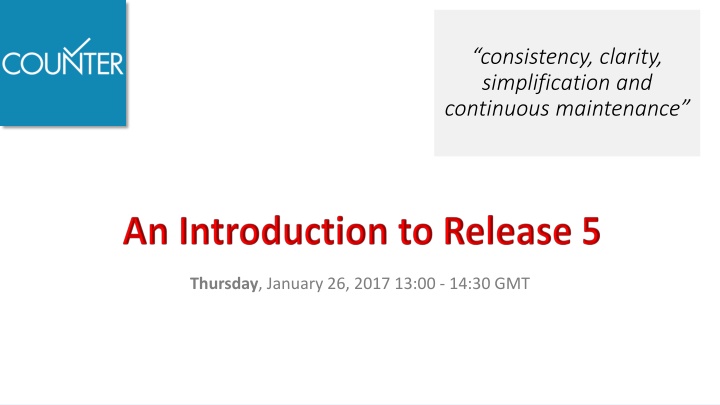 COUNTER

“consistency, clarity, simplification and continuous maintenance”

An Introduction to Release 5

Thursday, January 26, 2017 13:00 - 14:30 GMT